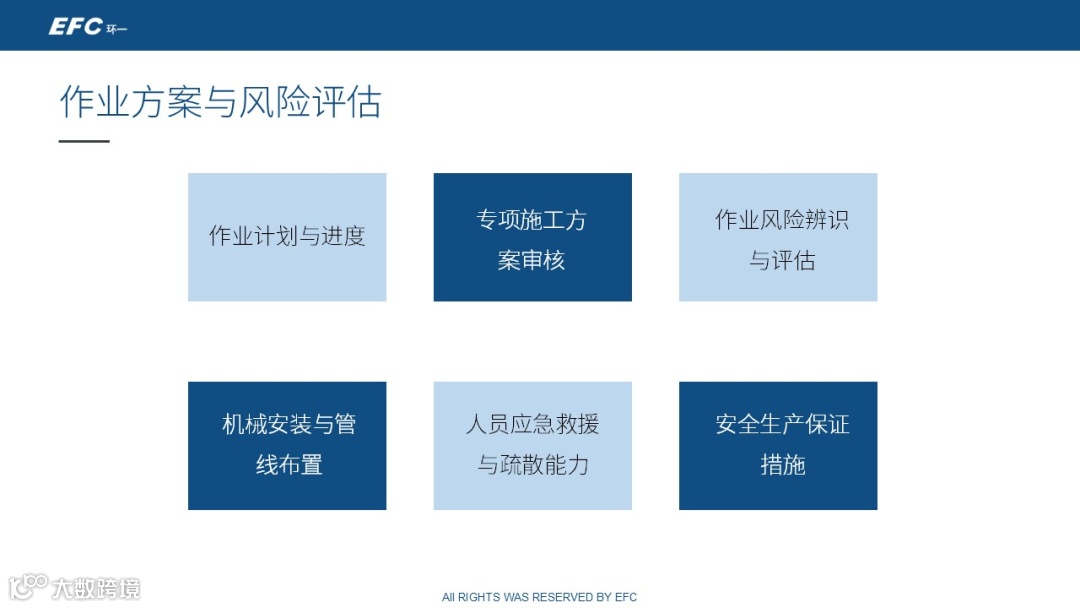 EFC 环一

作业方案与风险评估

作业计划与进度

专项施工方案审核

作业风险辨识与评估

机械安装与管线布置

人员应急救援与疏散能力

安全生产保证措施

大数跨境

All RIGHTS WAS RESERVED BY EFC